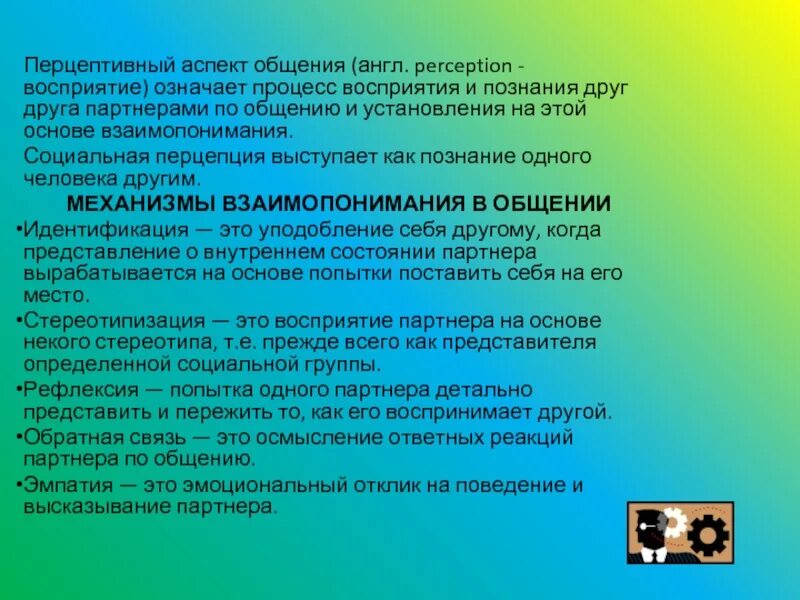 Перцептивный аспект общения (англ. perception - восприятие) означает процесс восприятия и познания друг друга партнерами по общению и установления на этой основе взаимопонимания.

Социальная перцепция выступает как познание одного человека другим.

МЕХАНИЗМЫ ВЗАИМОПОНИМАНИЯ В ОБЩЕНИИ

•Идентификация — это уподобление себя другому, когда представление о внутреннем состоянии партнера вырабатывается на основе попытки поставить себя на его место.

•Стереотипизация — это восприятие партнера на основе некого стереотипа, т.е. прежде всего как представителя определенной социальной группы.

•Рефлексия — попытка одного партнера детально представить и пережить то, как его воспринимает другой.

•Обратная связь — это осмысление ответных реакций партнера по общению.

•Эмпатия — это эмоциональный отклик на поведение и высказывание партнера.